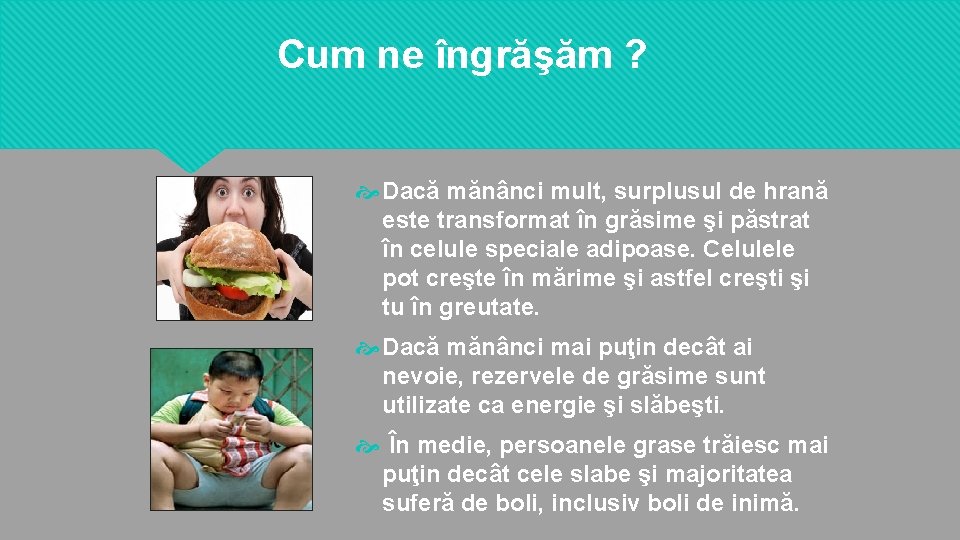 Cum ne îngrăşăm ?

Dacă mănânci mult, surplusul de hrană este transformat în grăsime şi păstrat în celule speciale adipoase. Celulele pot creşte în mărime şi astfel creşti şi tu în greutate.

Dacă mănânci mai puţin decât ai nevoie, rezervele de grăsime sunt utilizate ca energie şi slăbeşti.

În medie, persoanele grase trăiesc mai puţin decât cele slabe şi majoritatea suferă de boli, inclusiv boli de inimă.